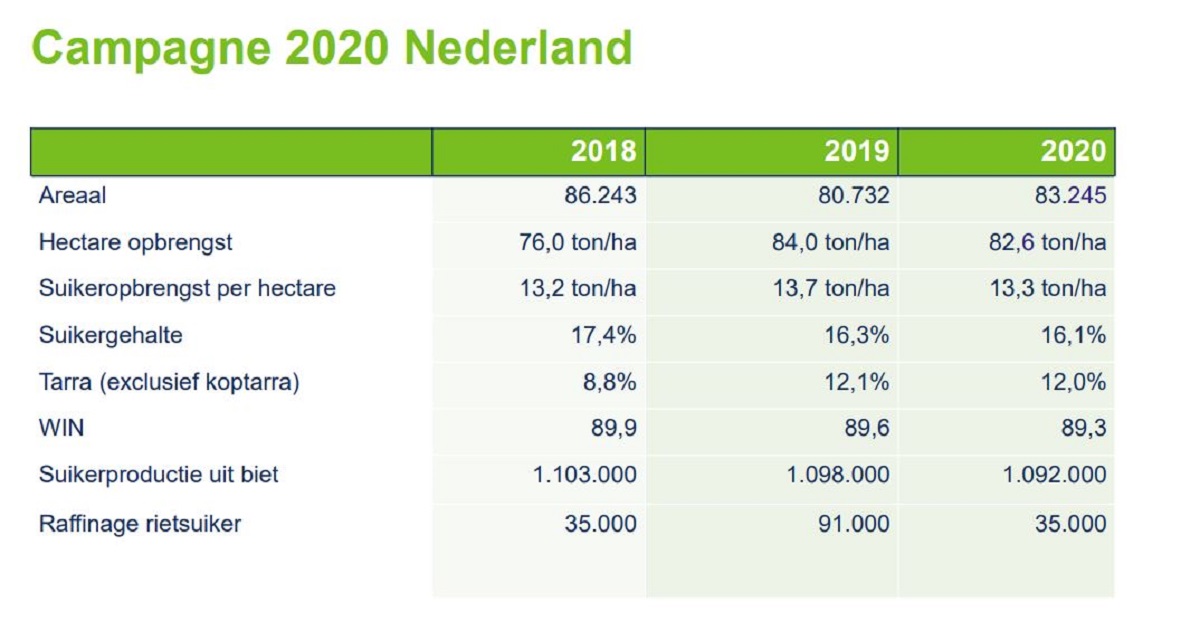 Campagne 2020 Nederland

| | 2018 | 2019 | 2020 |
|---|---|---|---|
| Areaal | 86.243 | 80.732 | 83.245 |
| Hectare opbrengst | 76,0 ton/ha | 84,0 ton/ha | 82,6 ton/ha |
| Suikeropbrengst per hectare | 13,2 ton/ha | 13,7 ton/ha | 13,3 ton/ha |
| Suikergehalte | 17,4% | 16,3% | 16,1% |
| Tarra (exclusief koptarra) | 8,8% | 12,1% | 12,0% |
| WIN | 89,9 | 89,6 | 89,3 |
| Suikerproductie uit biet | 1.103.000 | 1.098.000 | 1.092.000 |
| Raffinage rietsuiker | 35.000 | 91.000 | 35.000 |